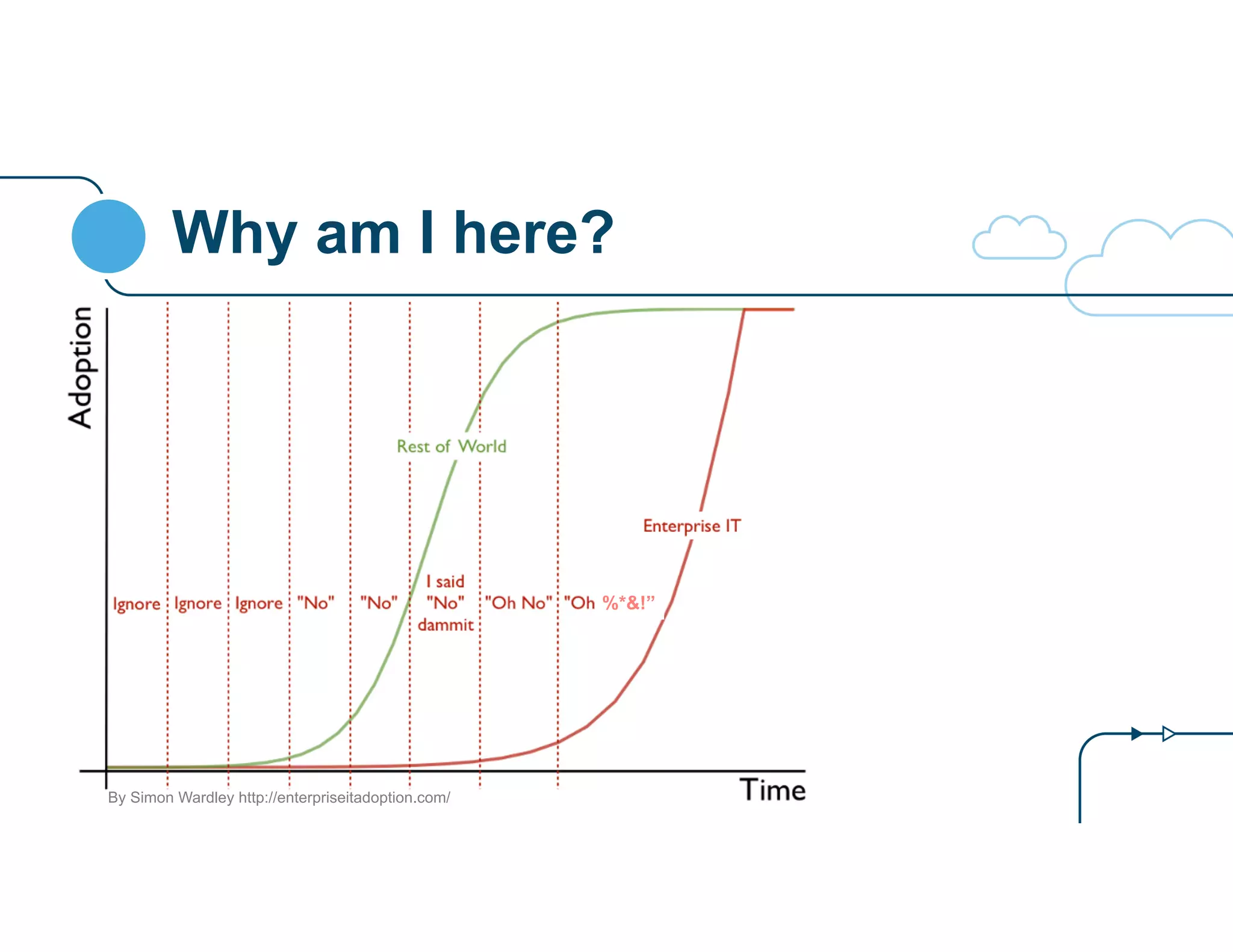 Why am I here?

Adoption

Rest of World

Enterprise IT

Ignore Ignore Ignore "No" "No" I said "No" dammit "Oh No" "Oh %*&!”

Time

By Simon Wardley http://enterpriseitadoption.com/